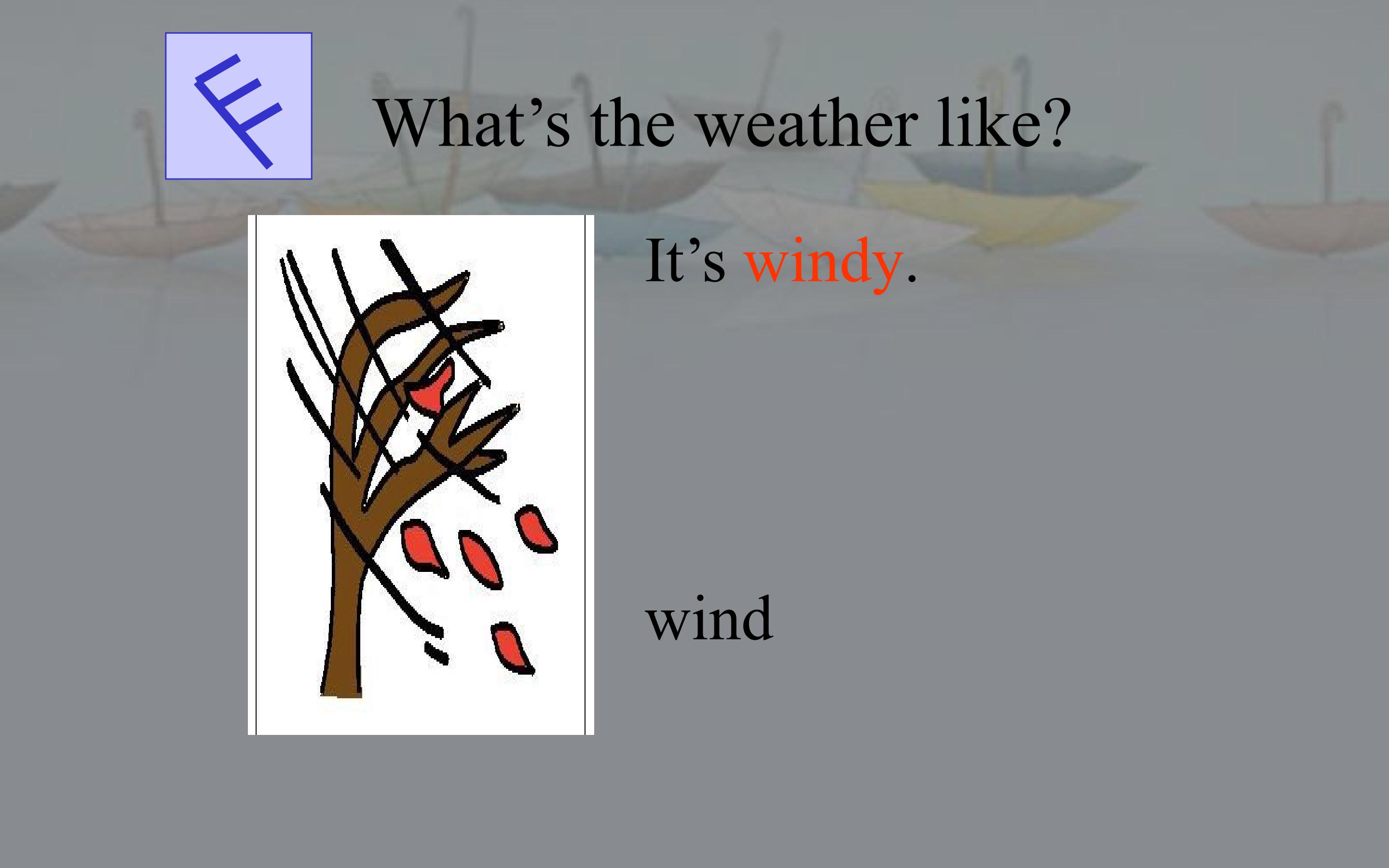 What's the weather like?

It's windy.

wind